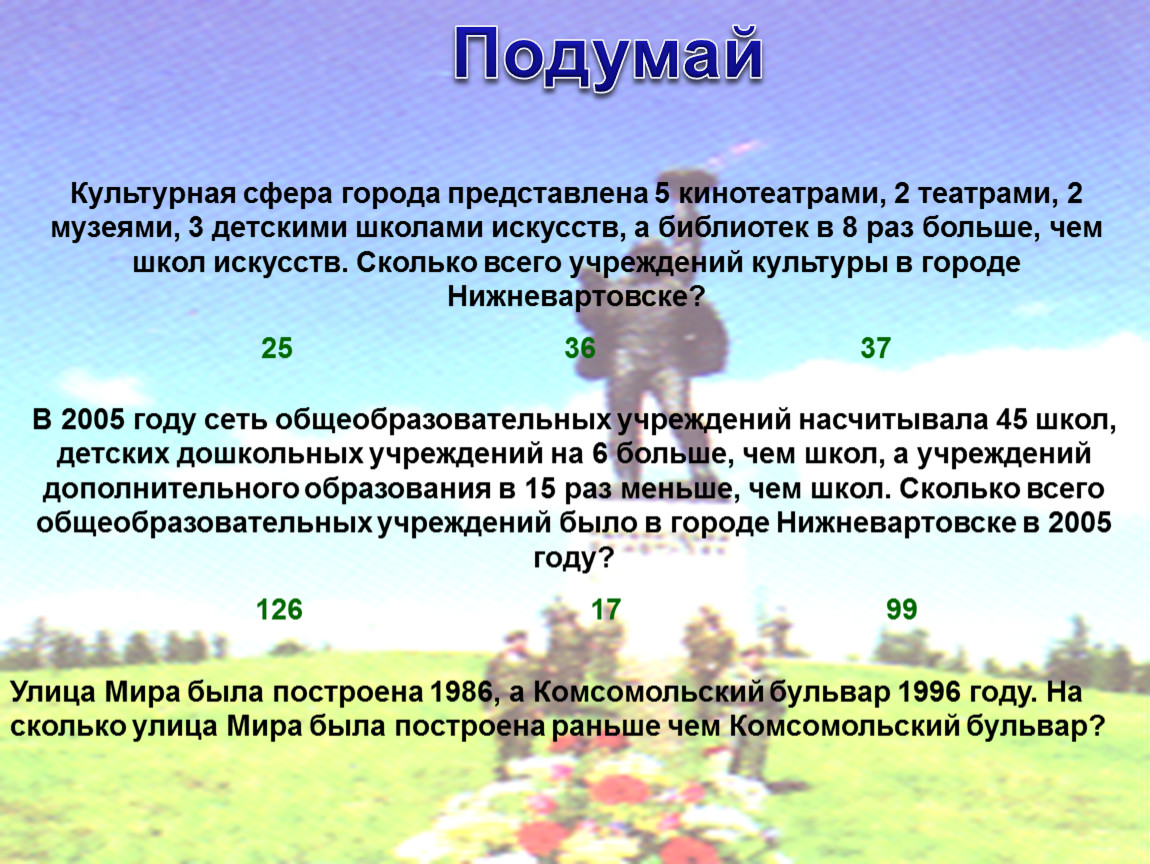 Подумай

Культурная сфера города представлена 5 кинотеатрами, 2 театрами, 2 музеями, 3 детскими школами искусств, а библиотек в 8 раз больше, чем школ искусств. Сколько всего учреждений культуры в городе Нижневартовске?

25 36 37

В 2005 году сеть общеобразовательных учреждений насчитывала 45 школ, детских дошкольных учреждений на 6 больше, чем школ, а учреждений дополнительного образования в 15 раз меньше, чем школ. Сколько всего общеобразовательных учреждений было в городе Нижневартовске в 2005 году?

126 17 99

Улица Мира была построена 1986, а Комсомольский бульвар 1996 году. На сколько улица Мира была построена раньше чем Комсомольский бульвар?